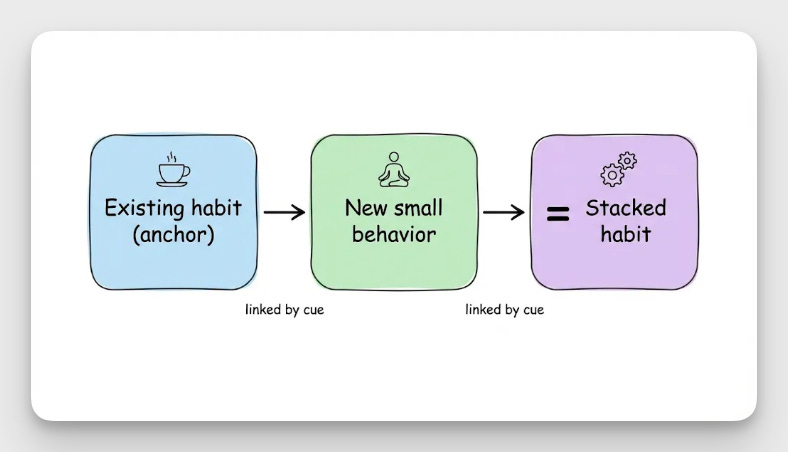 Existing habit (anchor)

New small behavior

= Stacked habit

linked by cue

linked by cue